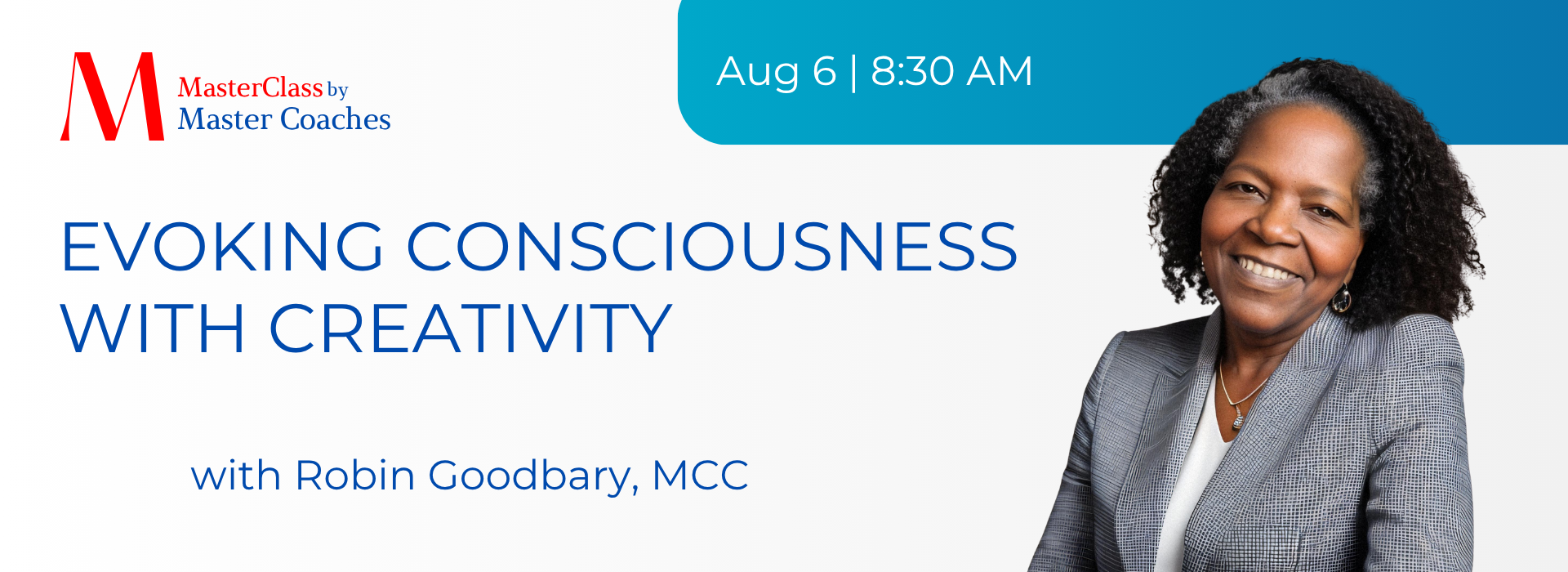 M MasterClass by Master Coaches

Aug 6 | 8:30 AM

EVOKING CONSCIOUSNESS WITH CREATIVITY

with Robin Goodbary, MCC